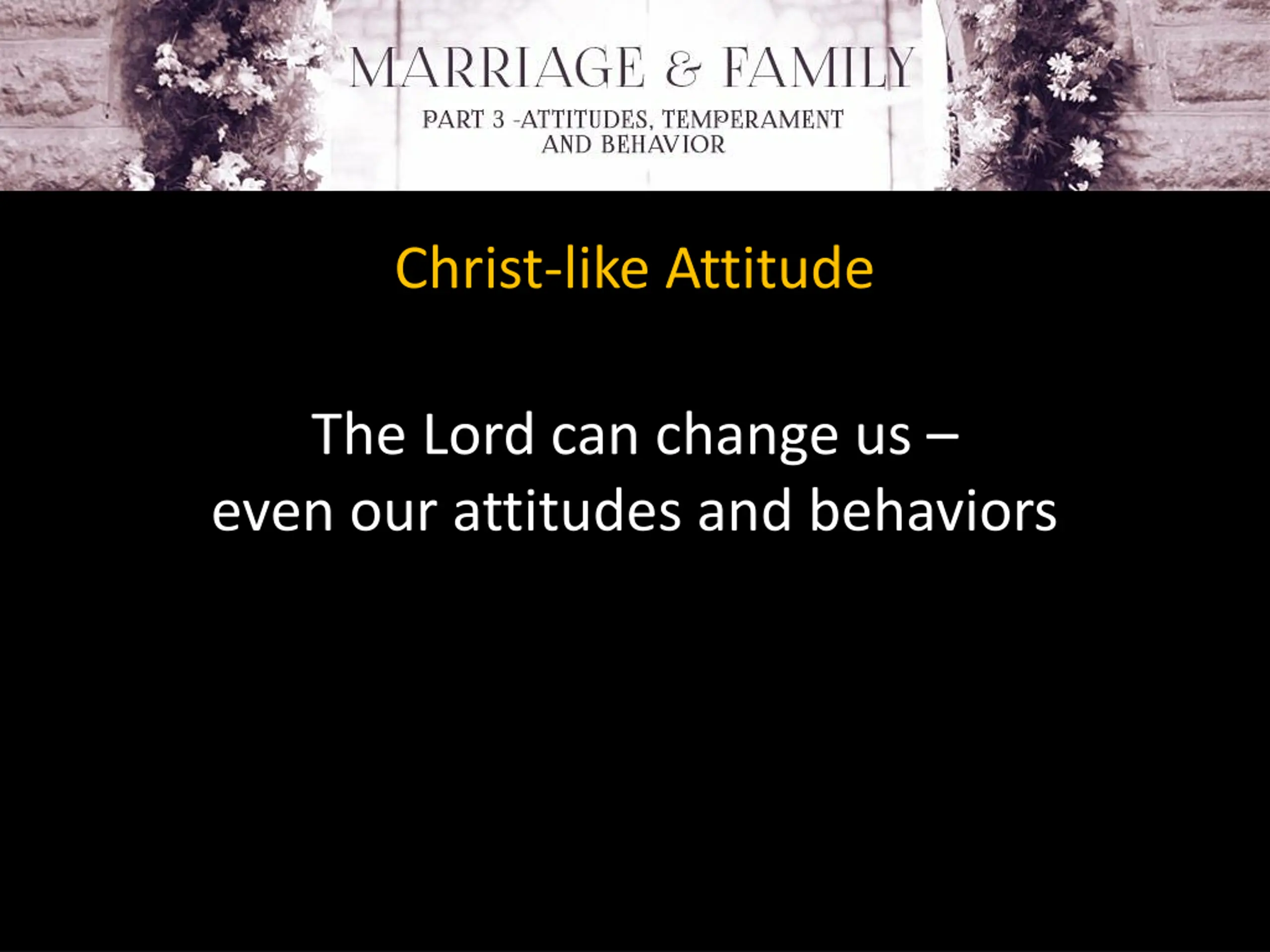 MARRIAGE & FAMILY

PART 3 -ATTITUDES, TEMPERAMENT AND BEHAVIOR

Christ-like Attitude

The Lord can change us – even our attitudes and behaviors